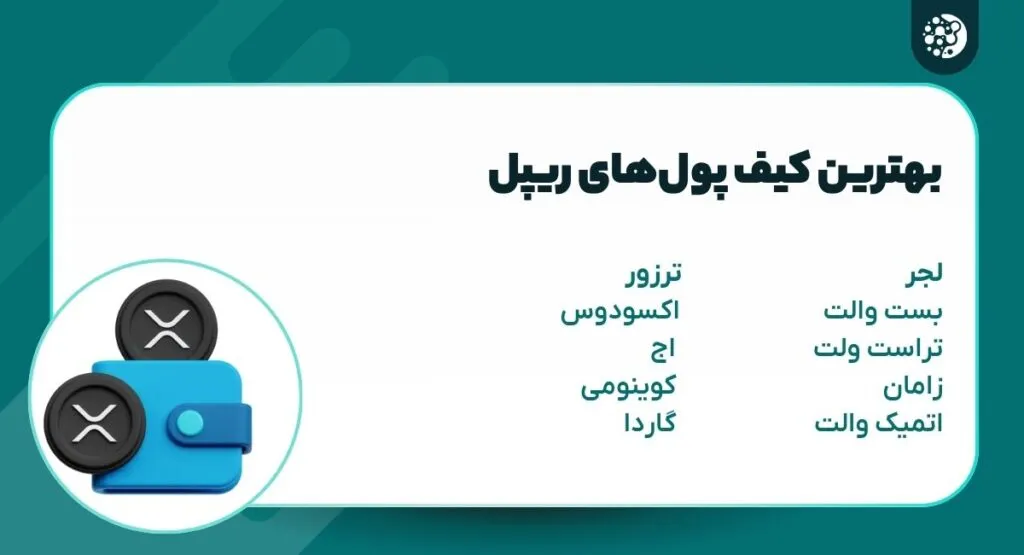 بهترین کیف پول‌های ریپل

لجر
بست والت
تراست ولت
زامان
اتمیک والت

ترزور
اکسودوس
اج
کوینومی
گاردا